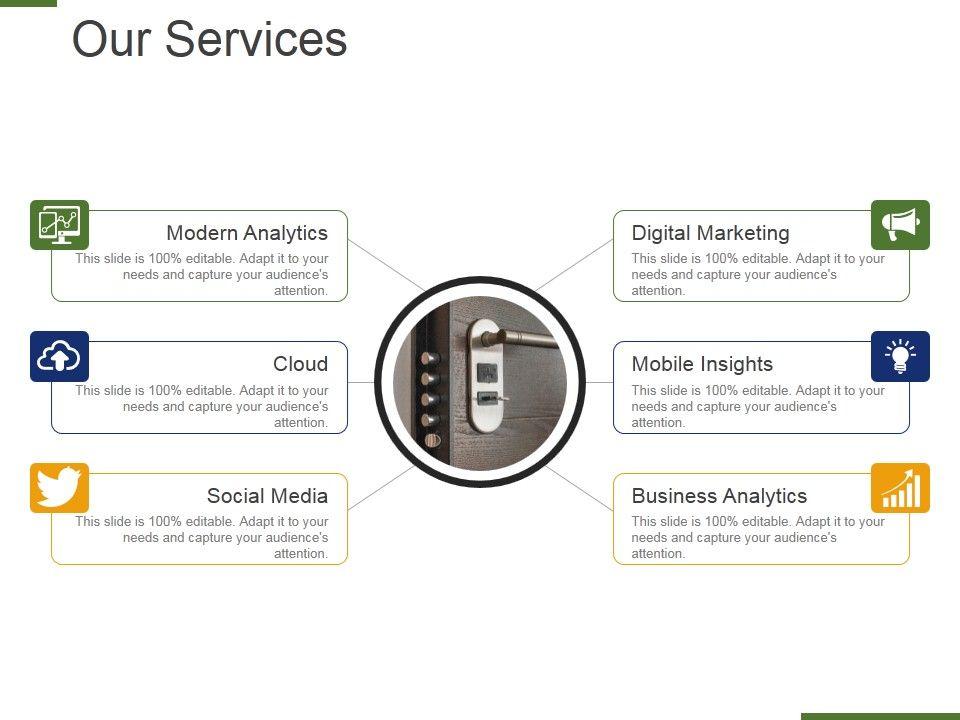 Our Services

Modern Analytics
This slide is 100% editable. Adapt it to your needs and capture your audience's attention.

Cloud
This slide is 100% editable. Adapt it to your needs and capture your audience's attention.

Social Media
This slide is 100% editable. Adapt it to your needs and capture your audience's attention.

Digital Marketing
This slide is 100% editable. Adapt it to your needs and capture your audience's attention.

Mobile Insights
This slide is 100% editable. Adapt it to your needs and capture your audience's attention.

Business Analytics
This slide is 100% editable. Adapt it to your needs and capture your audience's attention.